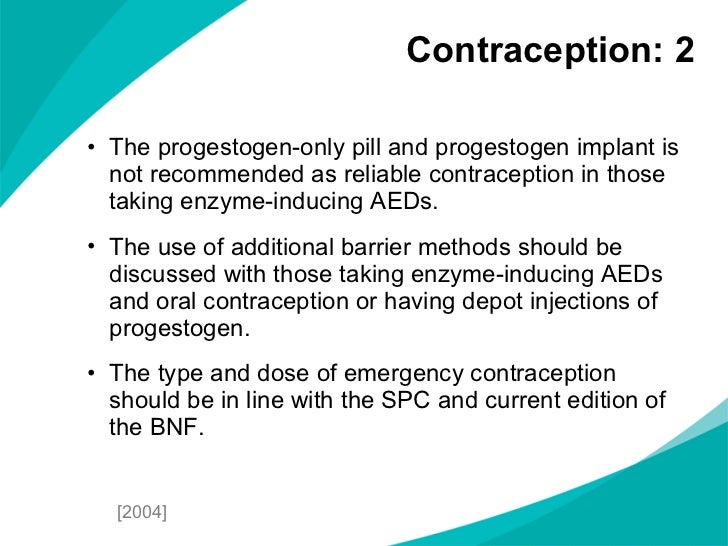 Contraception: 2

• The progestogen-only pill and progestogen implant is not recommended as reliable contraception in those taking enzyme-inducing AEDs.

• The use of additional barrier methods should be discussed with those taking enzyme-inducing AEDs and oral contraception or having depot injections of progestogen.

• The type and dose of emergency contraception should be in line with the SPC and current edition of the BNF.

[2004]